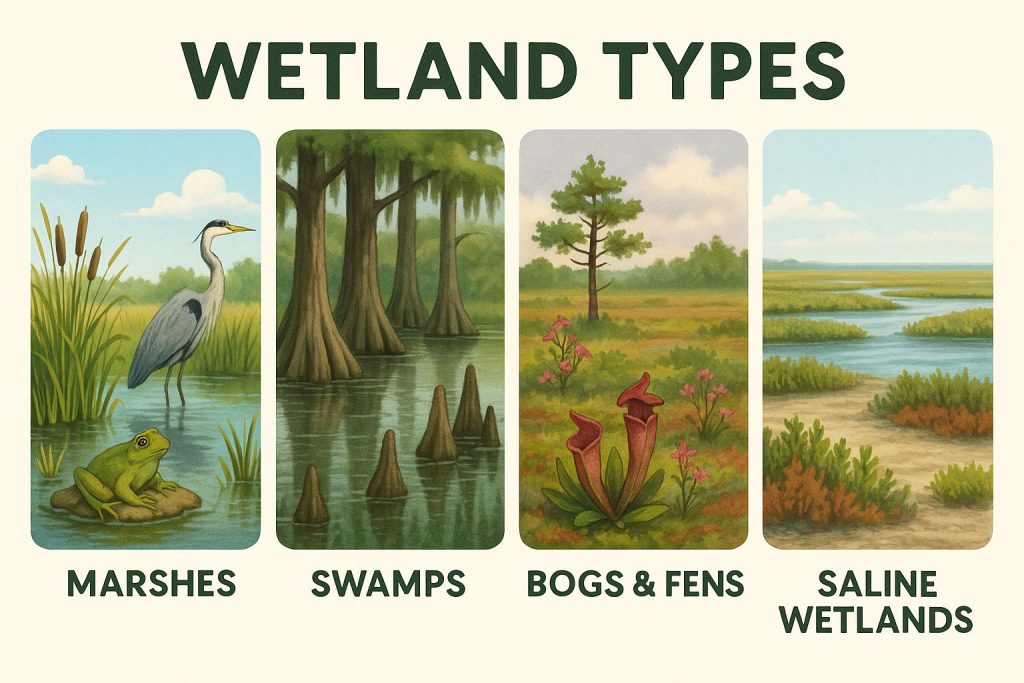 WETLAND TYPES

MARSHES

SWAMPS

BOGS & FENS

SALINE WETLANDS